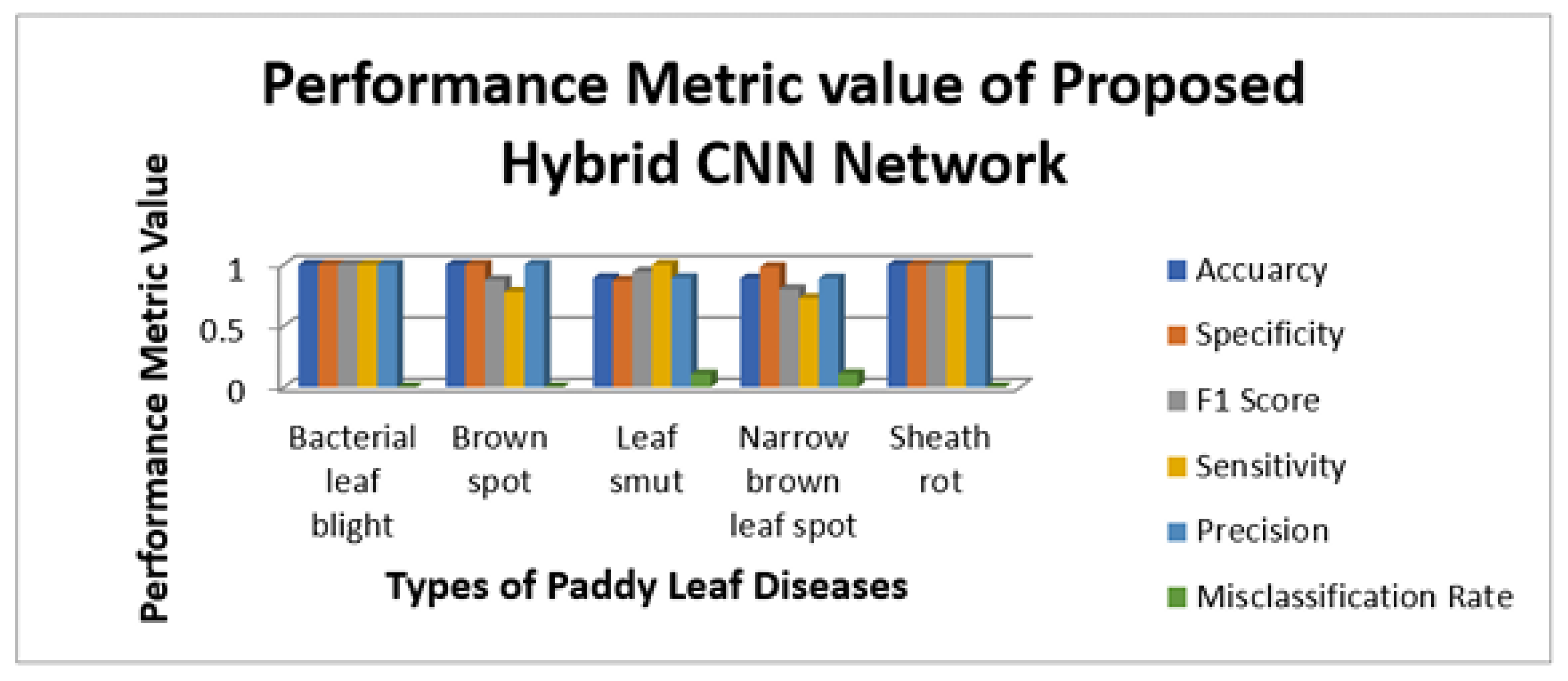 Performance Metric value of Proposed Hybrid CNN Network

Performance Metric Value

1
0.5
0

Bacterial leaf blight
Brown spot
Leaf smut
Narrow brown leaf spot
Sheath rot

Types of Paddy Leaf Diseases

Accuarcy
Specificity
F1 Score
Sensitivity
Precision
Misclassification Rate